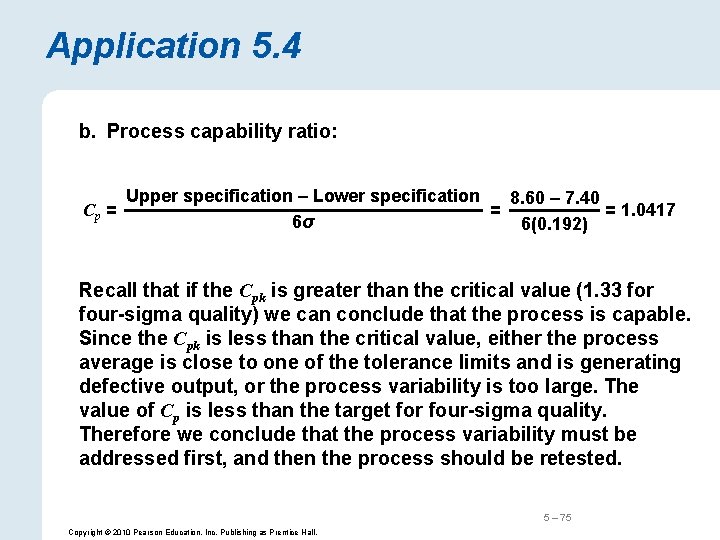 Application 5.4

b. Process capability ratio:

$C_p = \frac{\text{Upper specification – Lower specification}}{6\sigma} = \frac{8.60 – 7.40}{6(0.192)} = 1.0417$

Recall that if the $C_{pk}$ is greater than the critical value (1.33 for four-sigma quality) we can conclude that the process is capable. Since the $C_{pk}$ is less than the critical value, either the process average is close to one of the tolerance limits and is generating defective output, or the process variability is too large. The value of $C_p$ is less than the target for four-sigma quality. Therefore we conclude that the process variability must be addressed first, and then the process should be retested.

5 – 75

Copyright © 2010 Pearson Education, Inc. Publishing as Prentice Hall.